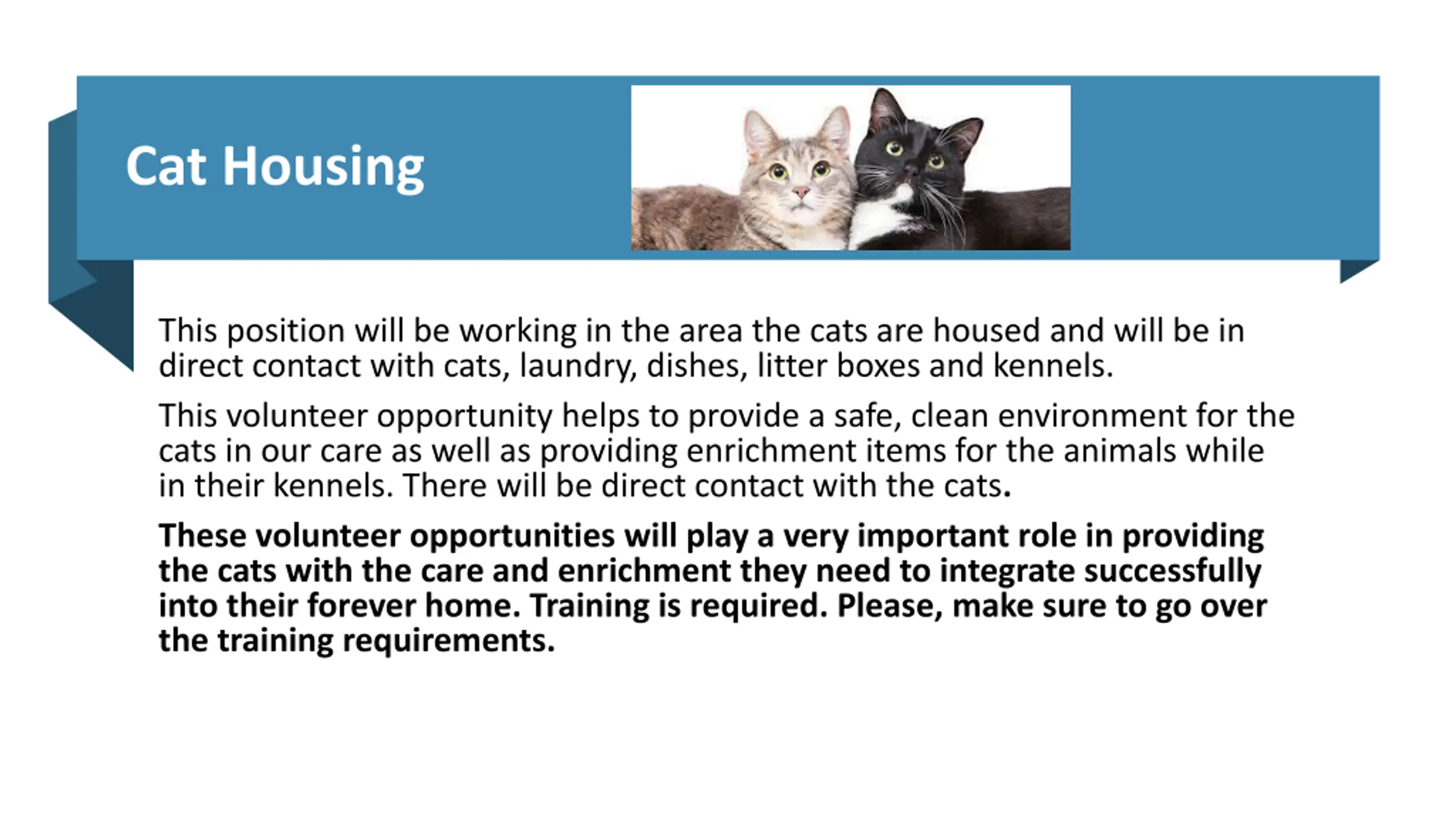 Cat Housing

This position will be working in the area the cats are housed and will be in direct contact with cats, laundry, dishes, litter boxes and kennels.

This volunteer opportunity helps to provide a safe, clean environment for the cats in our care as well as providing enrichment items for the animals while in their kennels. There will be direct contact with the cats.

These volunteer opportunities will play a very important role in providing the cats with the care and enrichment they need to integrate successfully into their forever home. Training is required. Please, make sure to go over the training requirements.